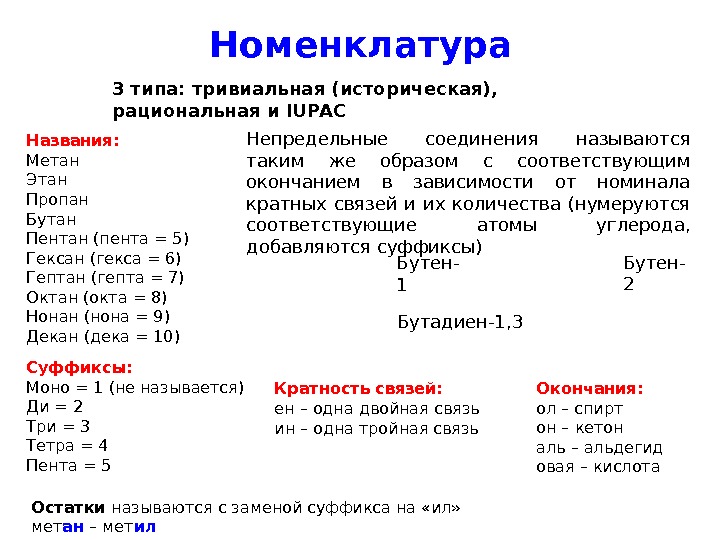 Номенклатура

3 типа: тривиальная (историческая), рациональная и IUPAC

Названия:
Метан
Этан
Пропан
Бутан
Пентан (пента = 5)
Гексан (гекса = 6)
Гептан (гепта = 7)
Октан (окта = 8)
Нонан (нона = 9)
Декан (дека = 10)

Непредельные соединения называются таким же образом с соответствующим окончанием в зависимости от номинала кратных связей и их количества (нумеруются соответствующие атомы углерода, добавляются суффиксы)

Бутен-1

Бутен-2

Бутадиен-1,3

Суффиксы:
Моно = 1 (не называется)
Ди = 2
Три = 3
Тетра = 4
Пента = 5

Кратность связей:
ен – одна двойная связь
ин – одна тройная связь

Окончания:
ол – спирт
он – кетон
аль – альдегид
овая – кислота

Остатки называются с заменой суффикса на «ил»
метан – метил